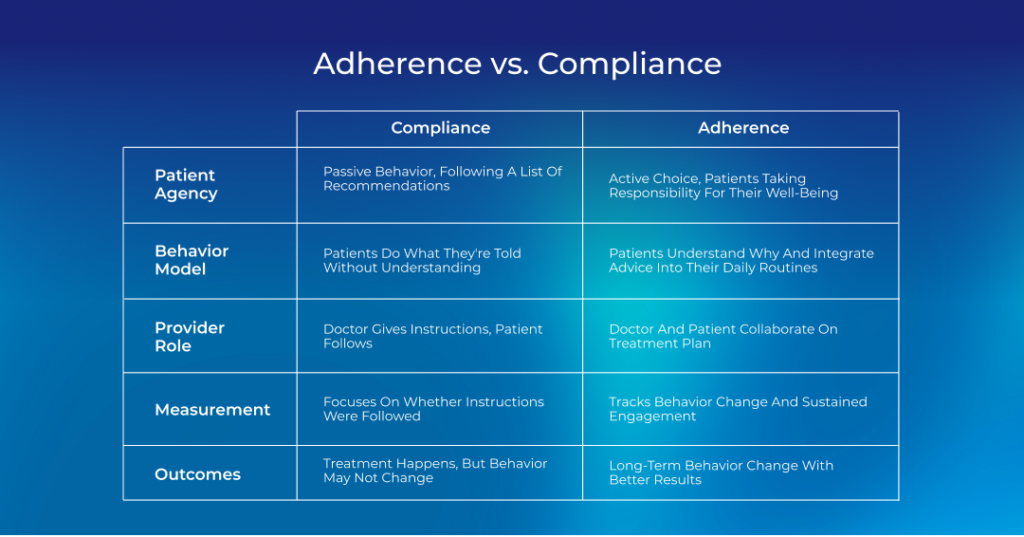 Adherence vs. Compliance

| | Compliance | Adherence |
|---|---|---|
| Patient Agency | Passive Behavior, Following A List Of Recommendations | Active Choice, Patients Taking Responsibility For Their Well-Being |
| Behavior Model | Patients Do What They're Told Without Understanding | Patients Understand Why And Integrate Advice Into Their Daily Routines |
| Provider Role | Doctor Gives Instructions, Patient Follows | Doctor And Patient Collaborate On Treatment Plan |
| Measurement | Focuses On Whether Instructions Were Followed | Tracks Behavior Change And Sustained Engagement |
| Outcomes | Treatment Happens, But Behavior May Not Change | Long-Term Behavior Change With Better Results |